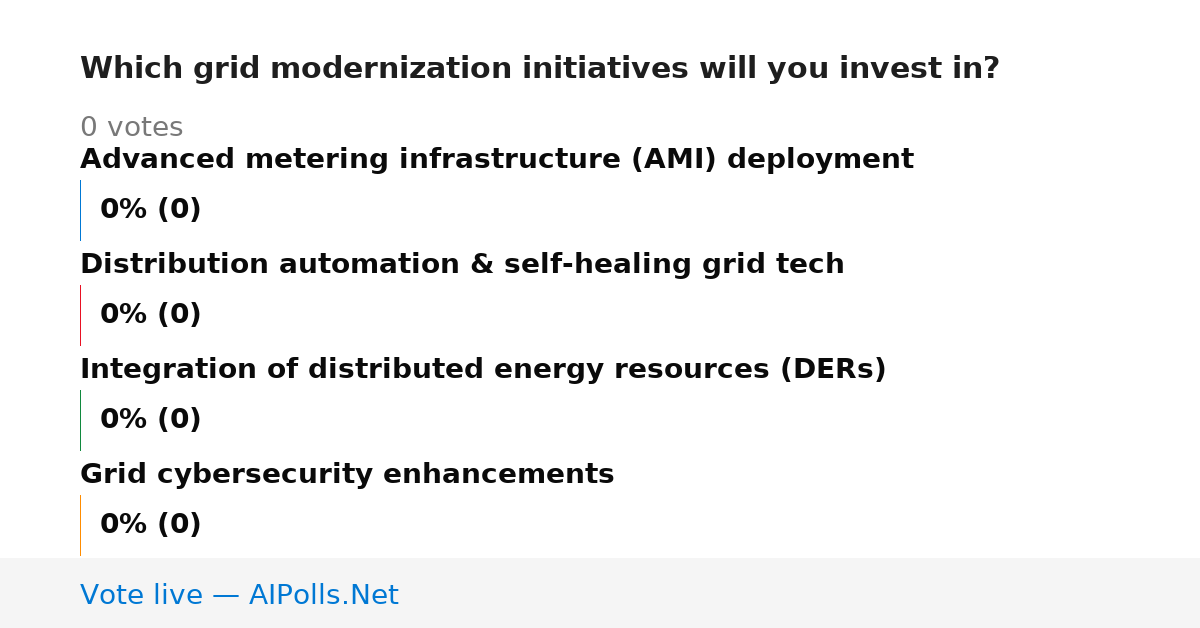 Which grid modernization initiatives will you invest in?

0 votes

Advanced metering infrastructure (AMI) deployment

0% (0)

Distribution automation & self-healing grid tech

0% (0)

Integration of distributed energy resources (DERs)

0% (0)

Grid cybersecurity enhancements

0% (0)

Vote live — AIPolls.Net